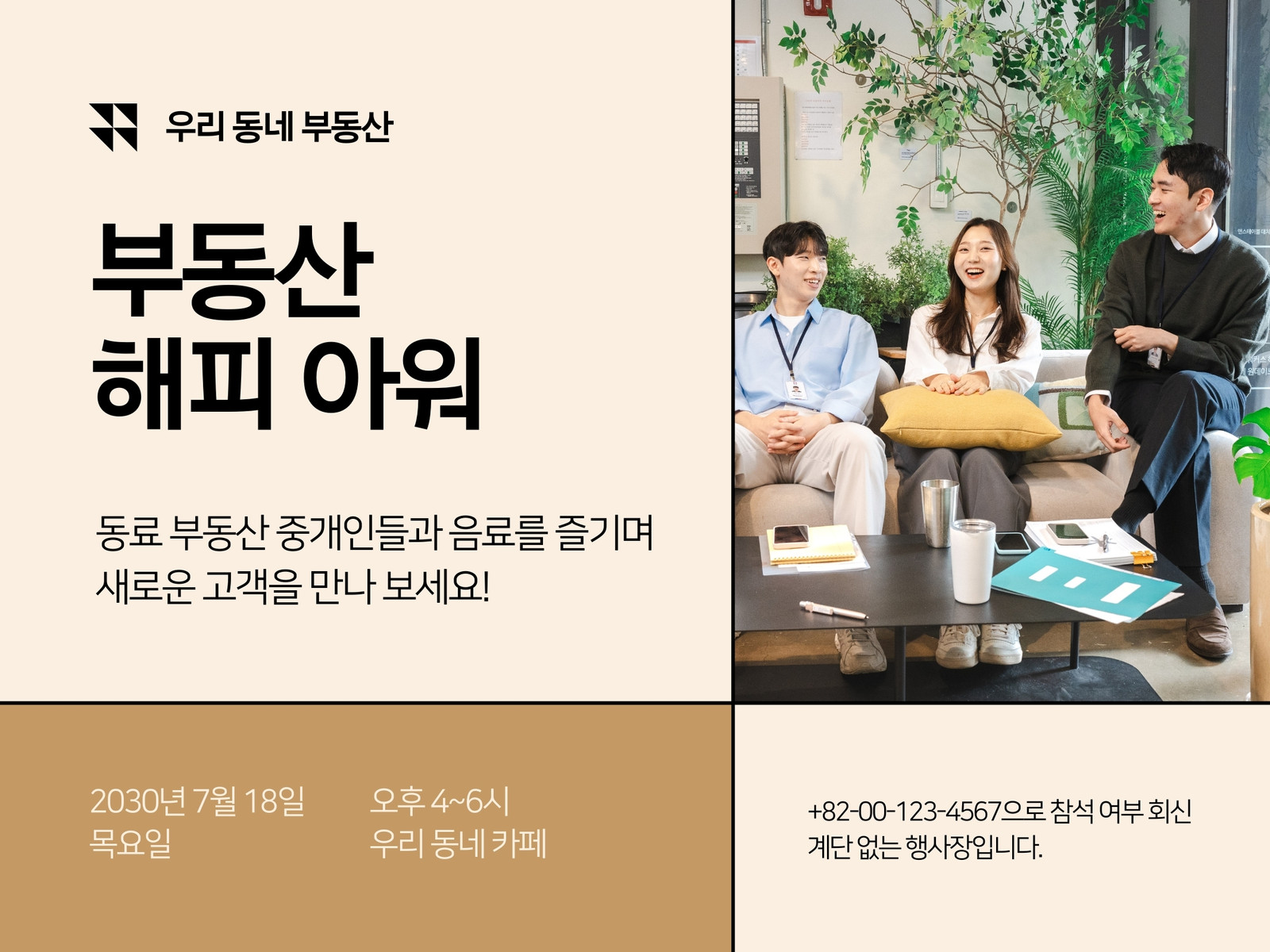 우리 동네 부동산

부동산
해피 아워

동료 부동산 중개인들과 음료를 즐기며
새로운 고객을 만나 보세요!

2030년 7월 18일
목요일

오후 4~6시
우리 동네 카페

+82-00-123-4567으로 참석 여부 회신
계단 없는 행사장입니다.